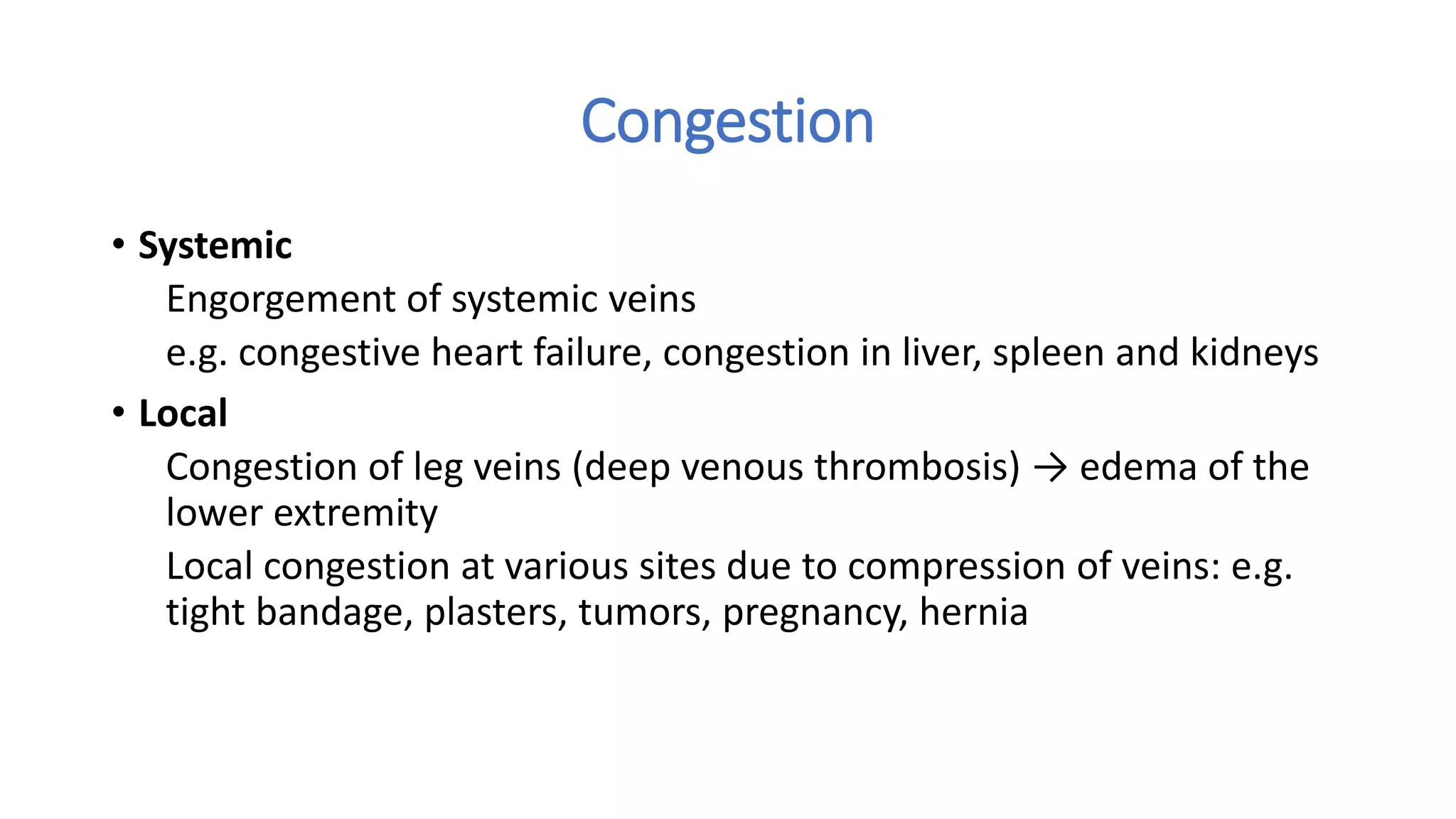 Congestion

• Systemic

Engorgement of systemic veins

e.g. congestive heart failure, congestion in liver, spleen and kidneys

• Local

Congestion of leg veins (deep venous thrombosis) → edema of the lower extremity

Local congestion at various sites due to compression of veins: e.g. tight bandage, plasters, tumors, pregnancy, hernia